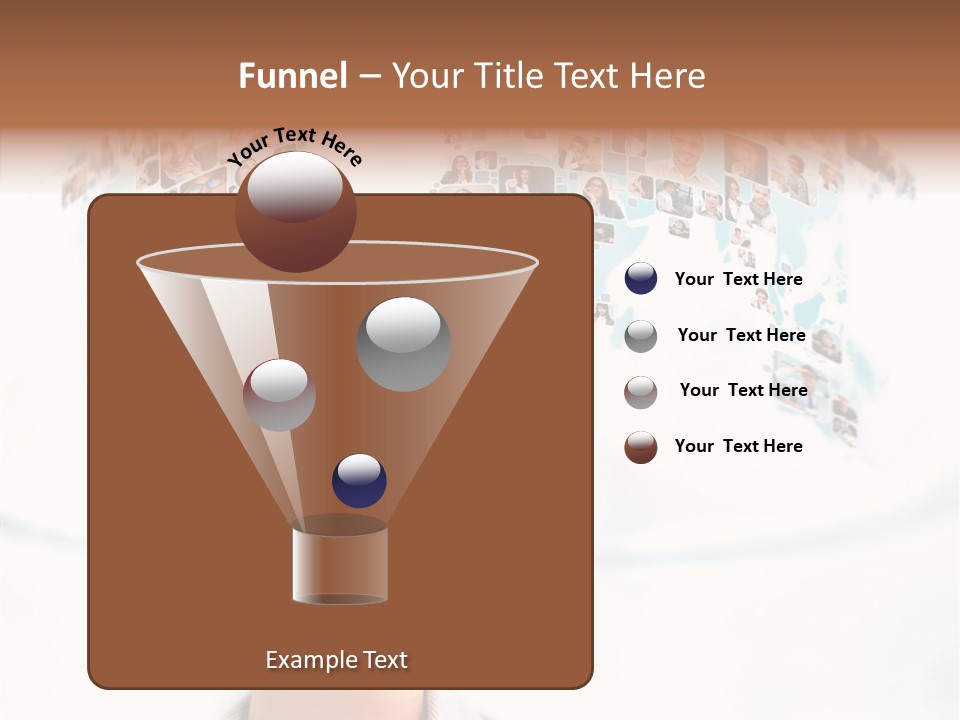 Funnel – Your Title Text Here

Your Text Here

Your Text Here

Your Text Here

Your Text Here

Your Text Here

Example Text